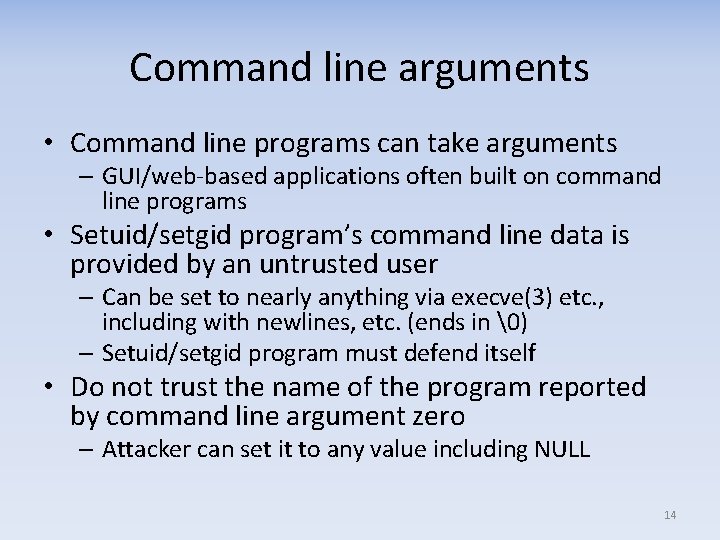 Command line arguments

• Command line programs can take arguments
  – GUI/web-based applications often built on command line programs
• Setuid/setgid program's command line data is provided by an untrusted user
  – Can be set to nearly anything via execve(3) etc., including with newlines, etc. (ends in \0)
  – Setuid/setgid program must defend itself
• Do not trust the name of the program reported by command line argument zero
  – Attacker can set it to any value including NULL

14